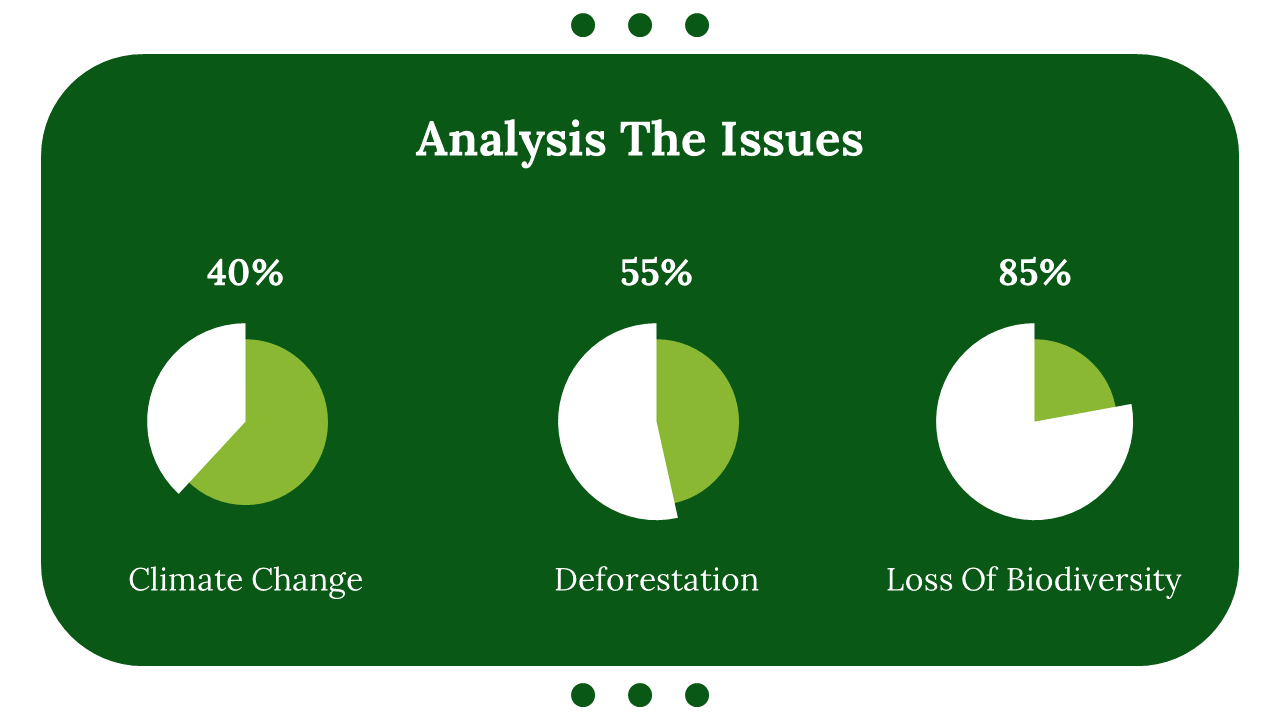 Analysis The Issues

40%

Climate Change

55%

Deforestation

85%

Loss Of Biodiversity